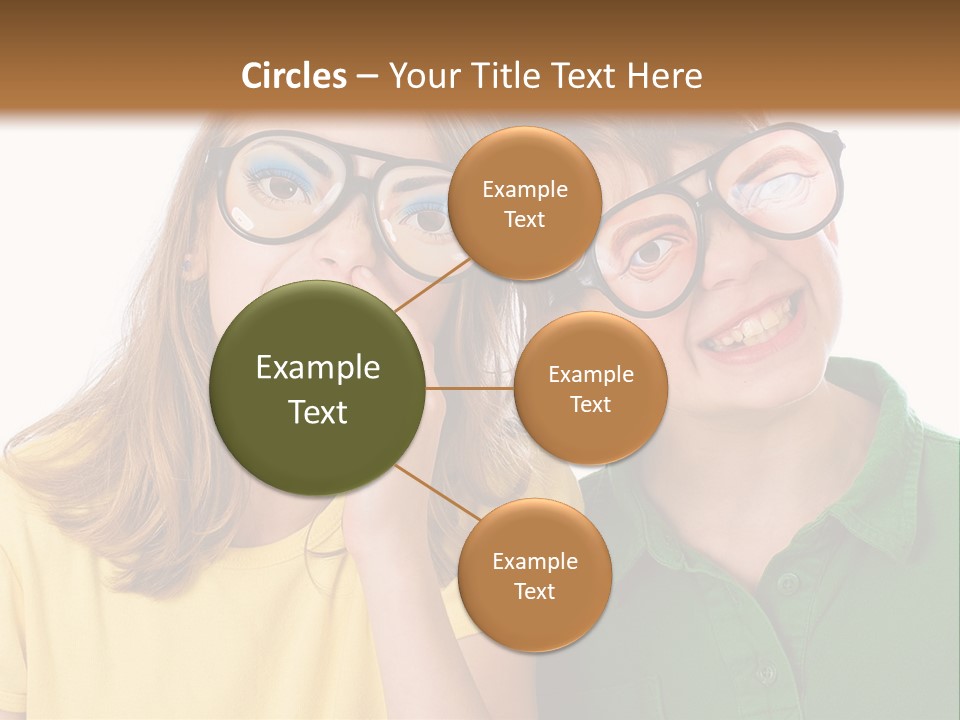 Circles – Your Title Text Here

Example Text

Example Text

Example Text

Example Text